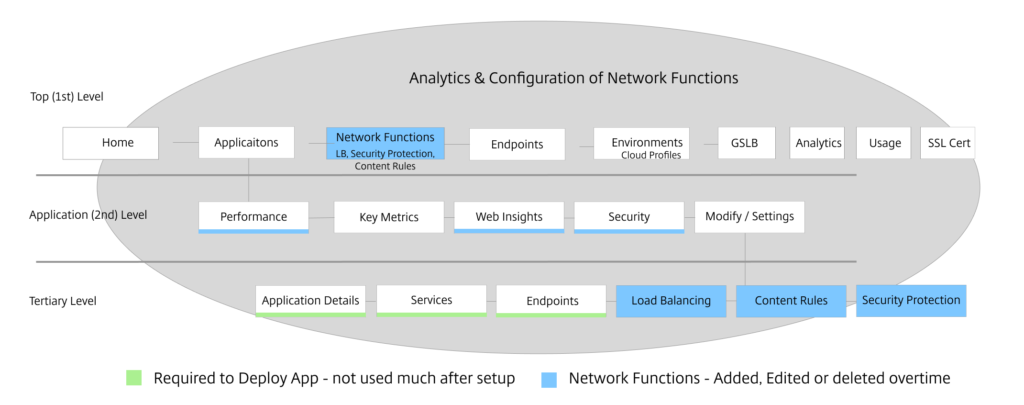 Analytics & Configuration of Network Functions

Top (1st) Level

Home

Applicaitons

Network Functions
LB, Security Protection, Content Rules

Endpoints

Environments
Cloud Profiles

GSLB

Analytics

Usage

SSL Cert

Application (2nd) Level

Performance

Key Metrics

Web Insights

Security

Modify / Settings

Tertiary Level

Application Details

Services

Endpoints

Load Balancing

Content Rules

Security Protection

Required to Deploy App - not used much after setup

Network Functions - Added, Edited or deleted overtime